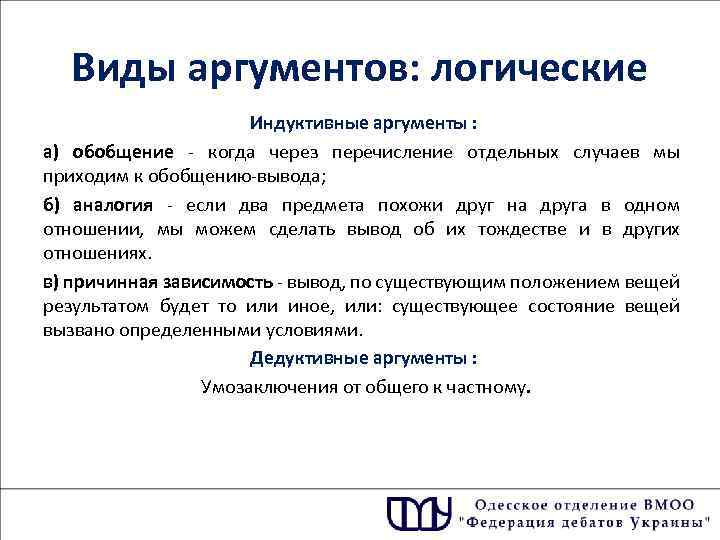 Виды аргументов: логические

Индуктивные аргументы :

а) обобщение - когда через перечисление отдельных случаев мы приходим к обобщению-вывода;

б) аналогия - если два предмета похожи друг на друга в одном отношении, мы можем сделать вывод об их тождестве и в других отношениях.

в) причинная зависимость - вывод, по существующим положением вещей результатом будет то или иное, или: существующее состояние вещей вызвано определенными условиями.

Дедуктивные аргументы :

Умозаключения от общего к частному.

Одесское отделение ВМОО "Федерация дебатов Украины"